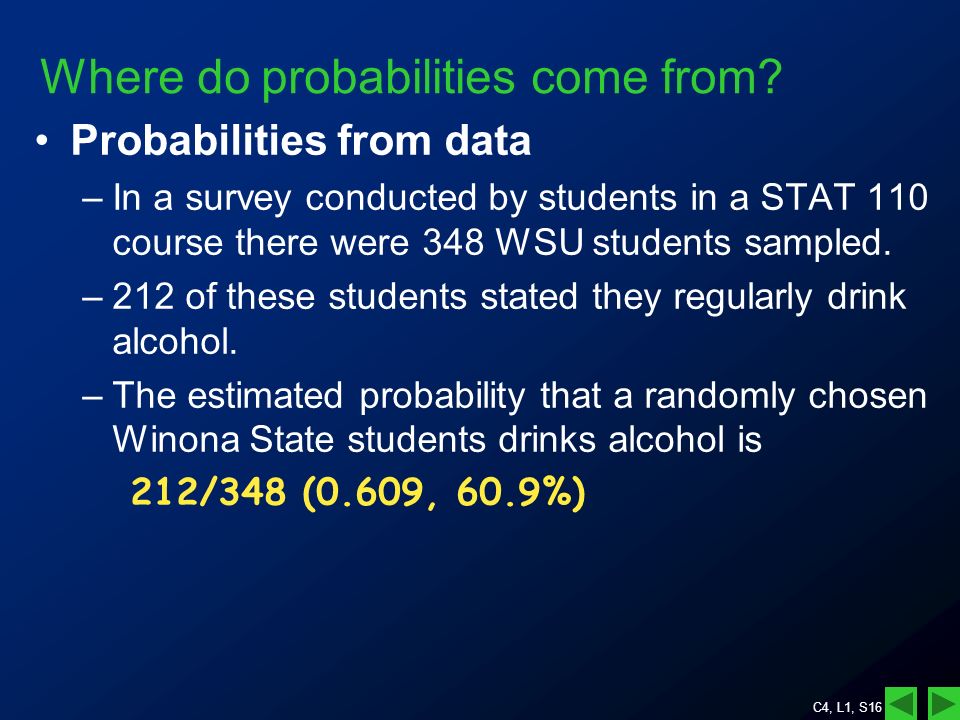 Where do probabilities come from?

• Probabilities from data

– In a survey conducted by students in a STAT 110 course there were 348 WSU students sampled.

– 212 of these students stated they regularly drink alcohol.

– The estimated probability that a randomly chosen Winona State students drinks alcohol is

212/348 (0.609, 60.9%)

C4, L1, S16